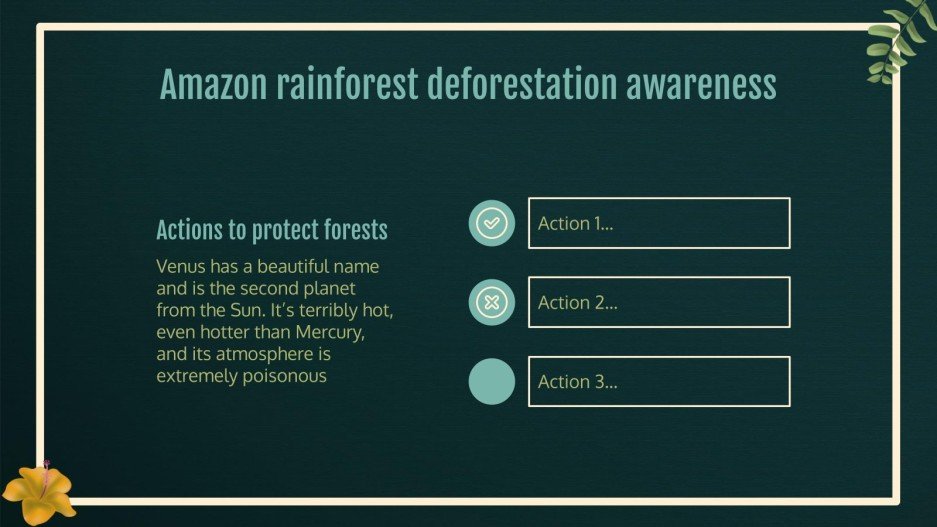 Amazon rainforest deforestation awareness

Actions to protect forests

Venus has a beautiful name and is the second planet from the Sun. It's terribly hot, even hotter than Mercury, and its atmosphere is extremely poisonous

Action 1...

Action 2...

Action 3...